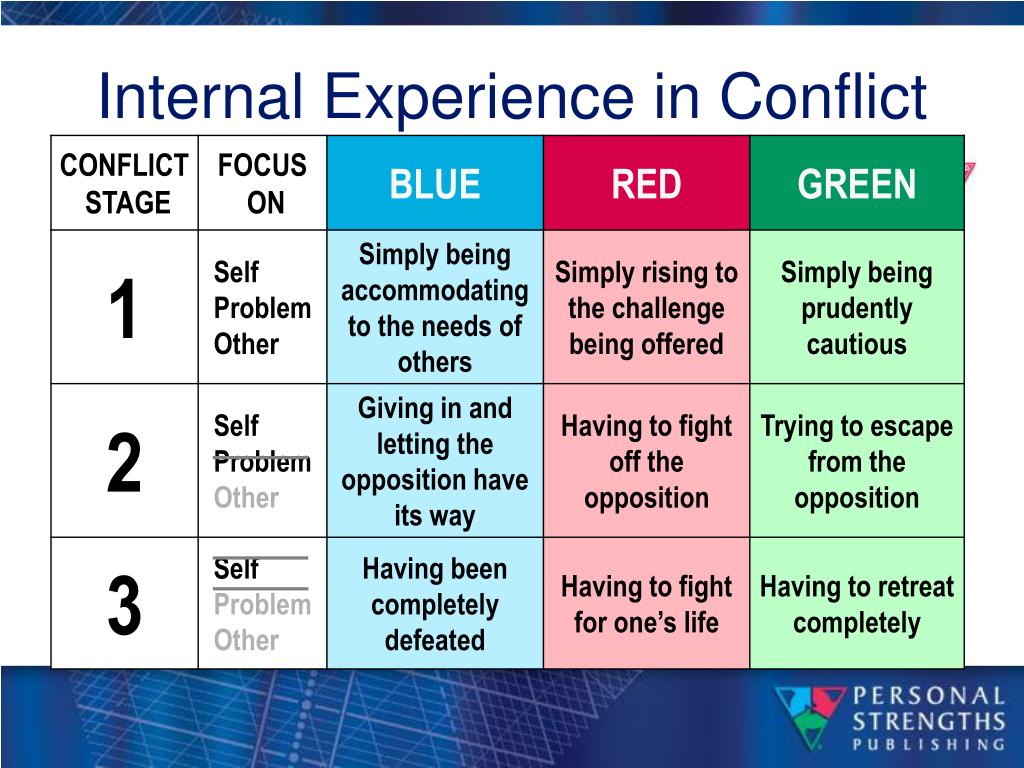 Internal Experience in Conflict

| CONFLICT STAGE | FOCUS ON | BLUE | RED | GREEN |
|---|---|---|---|---|
| 1 | Self Problem Other | Simply being accommodating to the needs of others | Simply rising to the challenge being offered | Simply being prudently cautious |
| 2 | Self Problem Other | Giving in and letting the opposition have its way | Having to fight off the opposition | Trying to escape from the opposition |
| 3 | Self Problem Other | Having been completely defeated | Having to fight for one's life | Having to retreat completely |

PERSONAL STRENGTHS PUBLISHING